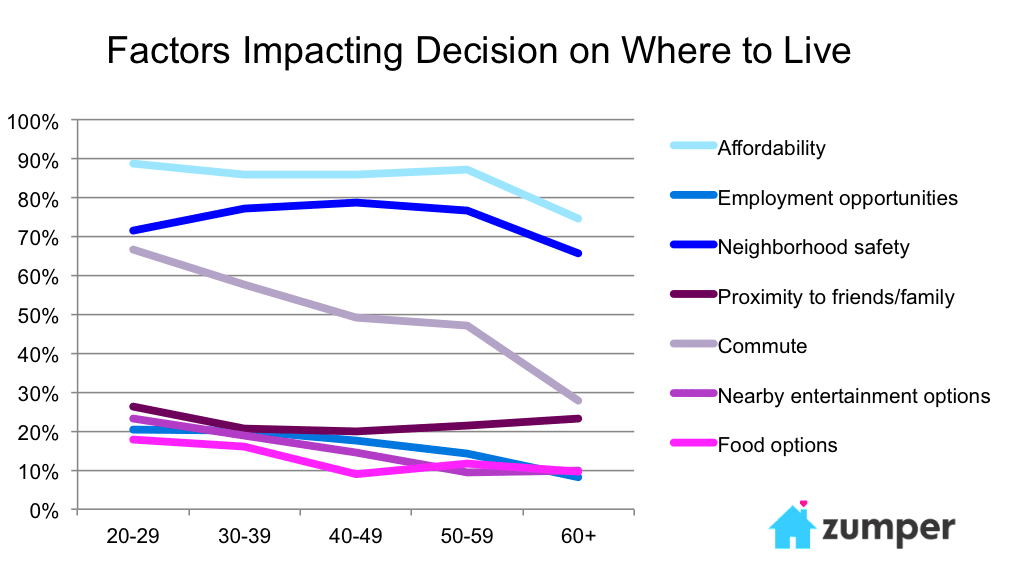 Factors Impacting Decision on Where to Live

100%
90%
80%
70%
60%
50%
40%
30%
20%
10%
0%

20-29
30-39
40-49
50-59
60+

Affordability
Employment opportunities
Neighborhood safety
Proximity to friends/family
Commute
Nearby entertainment options
Food options

zumper